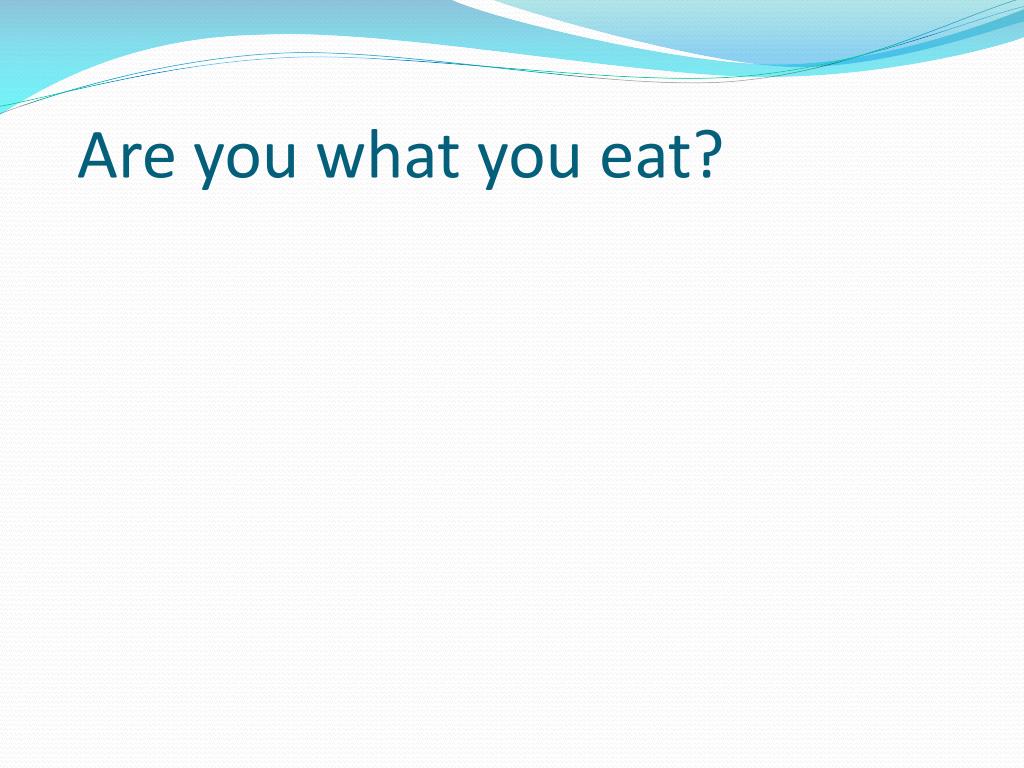 Are you what you eat?